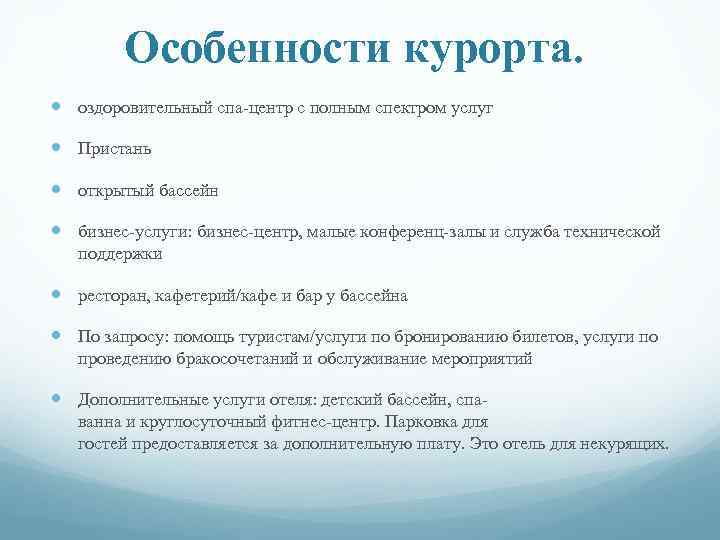 Особенности курорта.

оздоровительный спа-центр с полным спектром услуг

Пристань

открытый бассейн

бизнес-услуги: бизнес-центр, малые конференц-залы и служба технической поддержки

ресторан, кафетерий/кафе и бар у бассейна

По запросу: помощь туристам/услуги по бронированию билетов, услуги по проведению бракосочетаний и обслуживание мероприятий

Дополнительные услуги отеля: детский бассейн, спа-ванна и круглосуточный фитнес-центр. Парковка для гостей предоставляется за дополнительную плату. Это отель для некурящих.